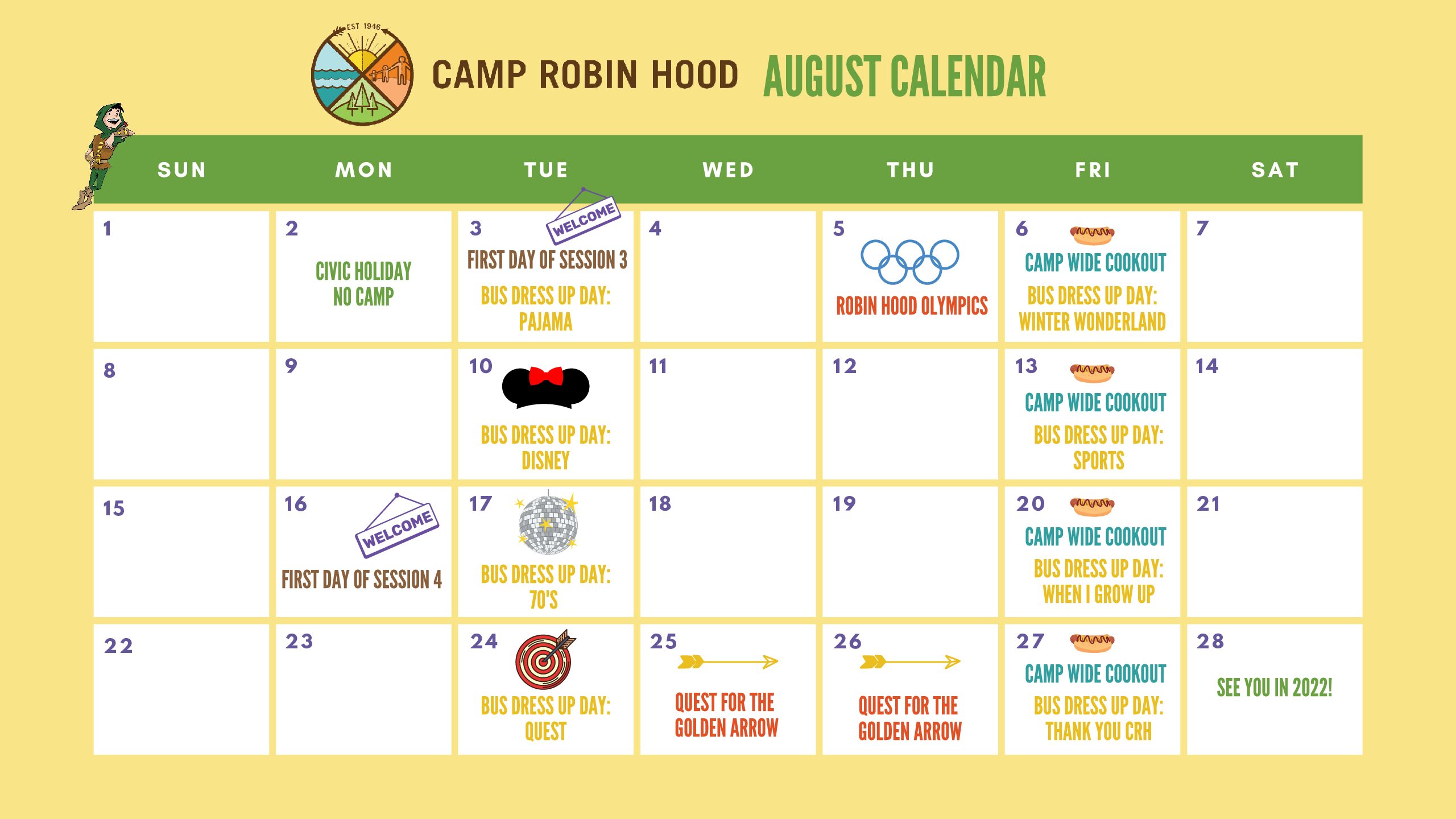 EST 1946

CAMP ROBIN HOOD AUGUST CALENDAR

| SUN | MON | TUE | WED | THU | FRI | SAT |
|---|---|---|---|---|---|---|
| 1 | 2 CIVIC HOLIDAY NO CAMP | 3 WELCOME FIRST DAY OF SESSION 3 BUS DRESS UP DAY: PAJAMA | 4 | 5 ROBIN HOOD OLYMPICS | 6 CAMP WIDE COOKOUT BUS DRESS UP DAY: WINTER WONDERLAND | 7 |
| 8 | 9 | 10 BUS DRESS UP DAY: DISNEY | 11 | 12 | 13 CAMP WIDE COOKOUT BUS DRESS UP DAY: SPORTS | 14 |
| 15 | 16 WELCOME FIRST DAY OF SESSION 4 | 17 BUS DRESS UP DAY: 70'S | 18 | 19 | 20 CAMP WIDE COOKOUT BUS DRESS UP DAY: WHEN I GROW UP | 21 |
| 22 | 23 | 24 BUS DRESS UP DAY: QUEST | 25 QUEST FOR THE GOLDEN ARROW | 26 QUEST FOR THE GOLDEN ARROW | 27 CAMP WIDE COOKOUT BUS DRESS UP DAY: THANK YOU CRH | 28 SEE YOU IN 2022! |